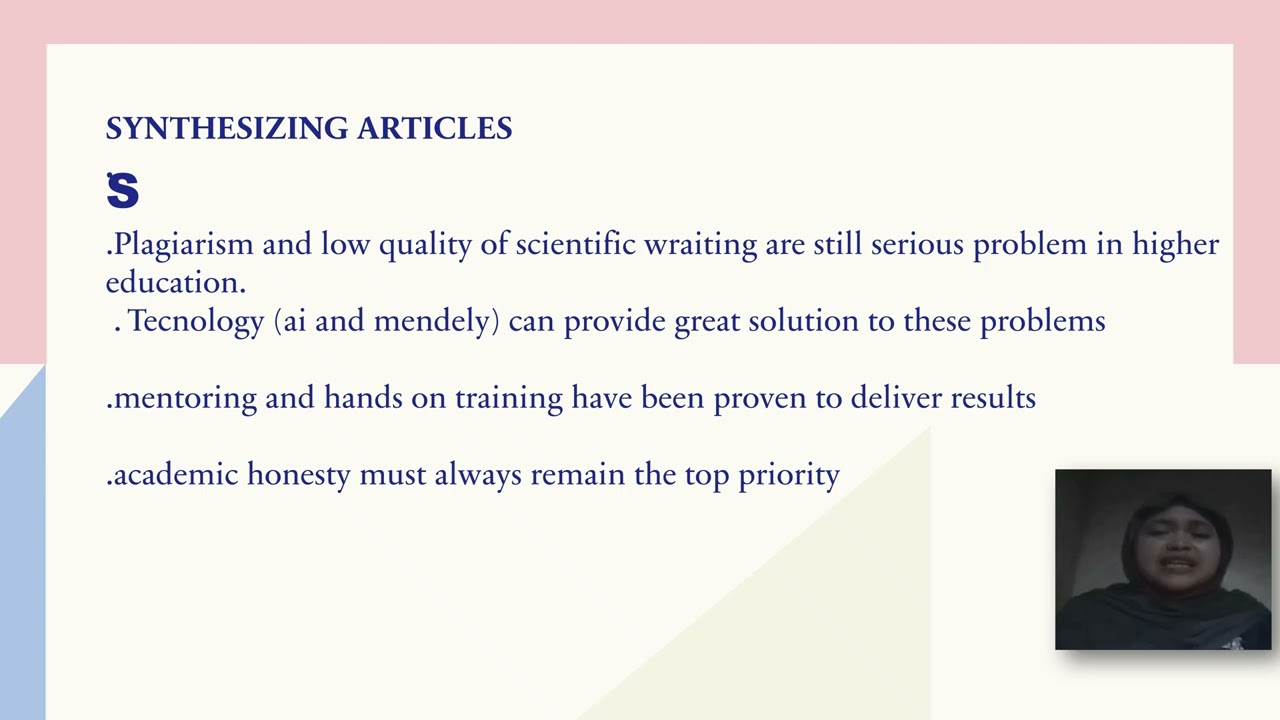 SYNTHESIZING ARTICLES

S

.Plagiarism and low quality of scientific wraiting are still serious problem in higher education.
 . Tecnology (ai and mendely) can provide great solution to these problems

.mentoring and hands on training have been proven to deliver results

.academic honesty must always remain the top priority